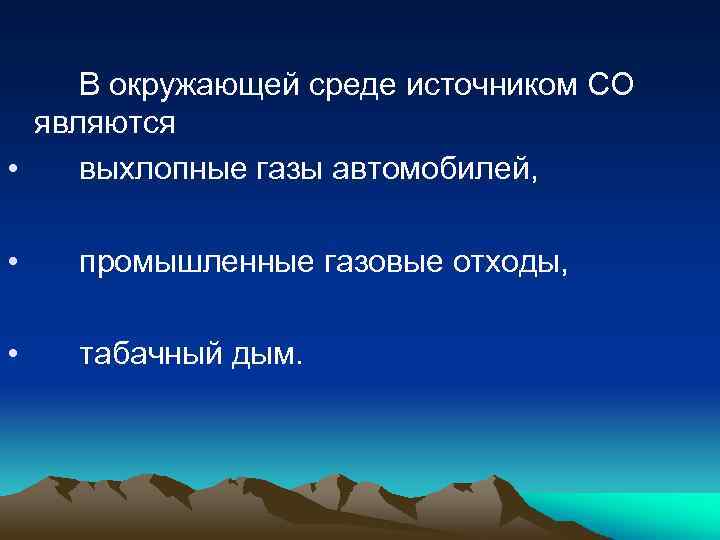 В окружающей среде источником СО являются

• выхлопные газы автомобилей,

• промышленные газовые отходы,

• табачный дым.